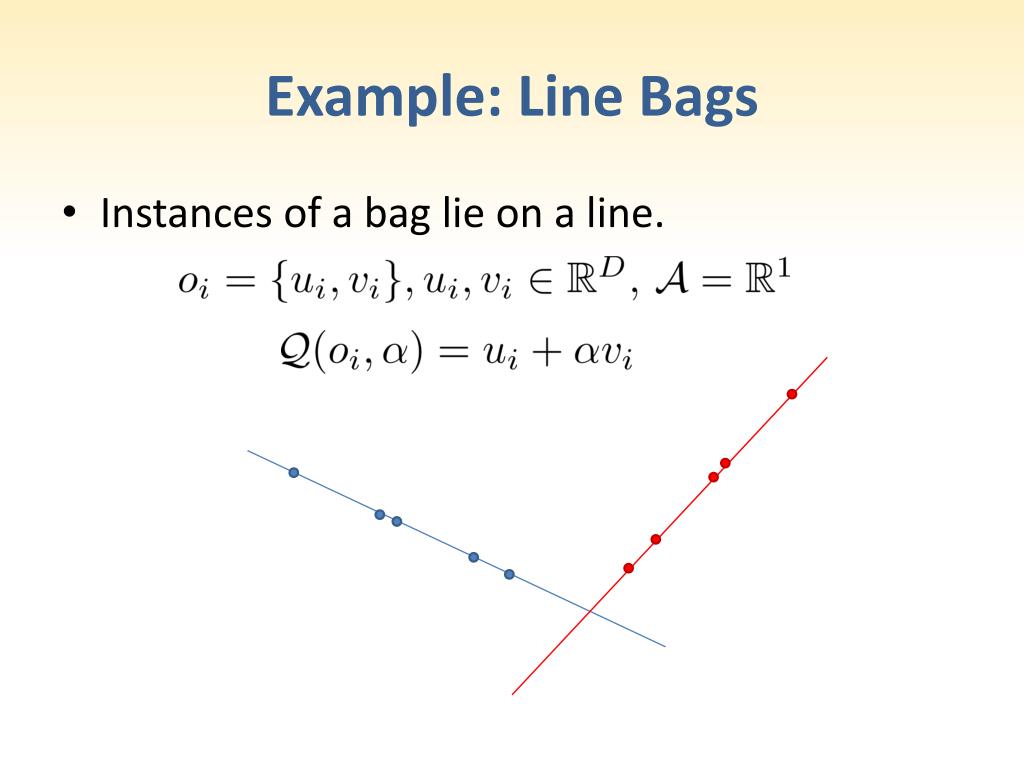 Example: Line Bags

• Instances of a bag lie on a line.

$o_i = \{u_i, v_i\}, u_i, v_i \in \mathbb{R}^D, \mathcal{A} = \mathbb{R}^1$

$\mathcal{Q}(o_i, \alpha) = u_i + \alpha v_i$